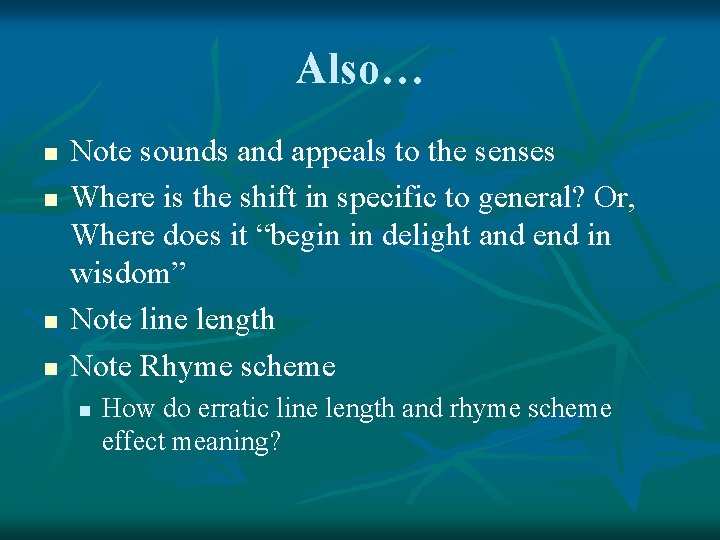 Also…

- Note sounds and appeals to the senses
- Where is the shift in specific to general? Or, Where does it “begin in delight and end in wisdom”
- Note line length
- Note Rhyme scheme
  - How do erratic line length and rhyme scheme effect meaning?